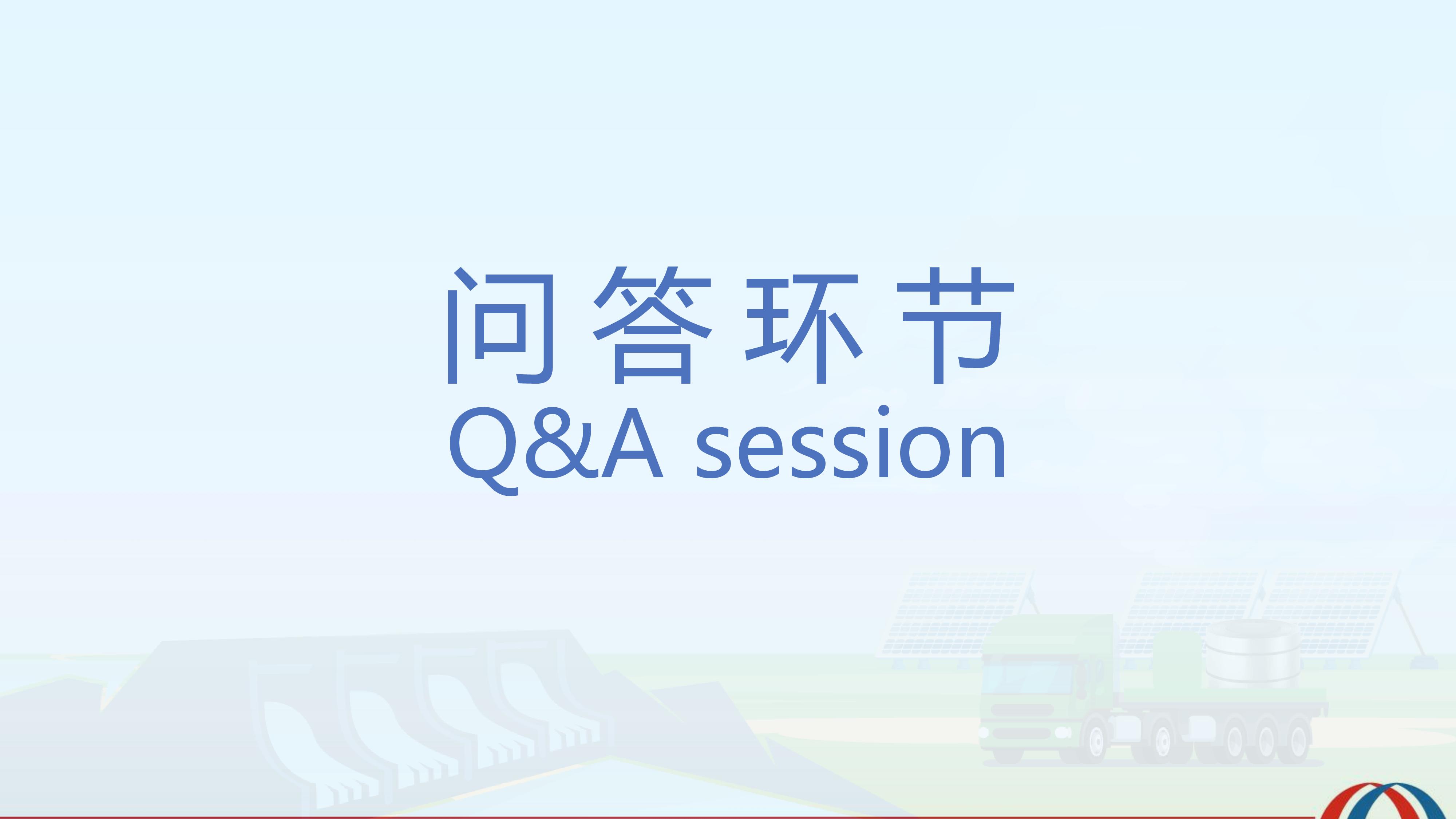 问答环节
Q&A session